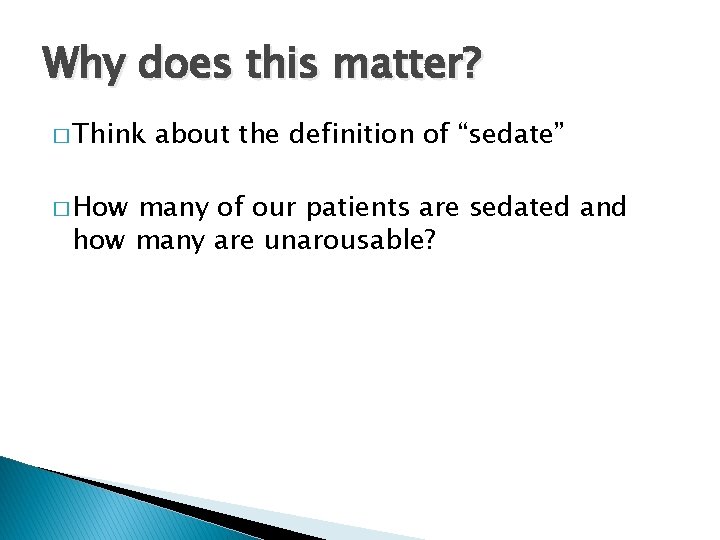 Why does this matter?

□ Think about the definition of “sedate”

□ How many of our patients are sedated and how many are unarousable?